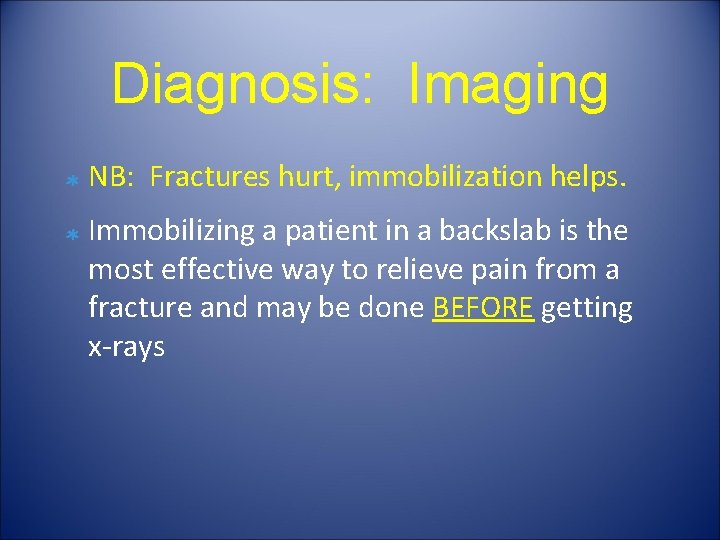 Diagnosis: Imaging

* NB: Fractures hurt, immobilization helps.

* Immobilizing a patient in a backslab is the most effective way to relieve pain from a fracture and may be done BEFORE getting x-rays